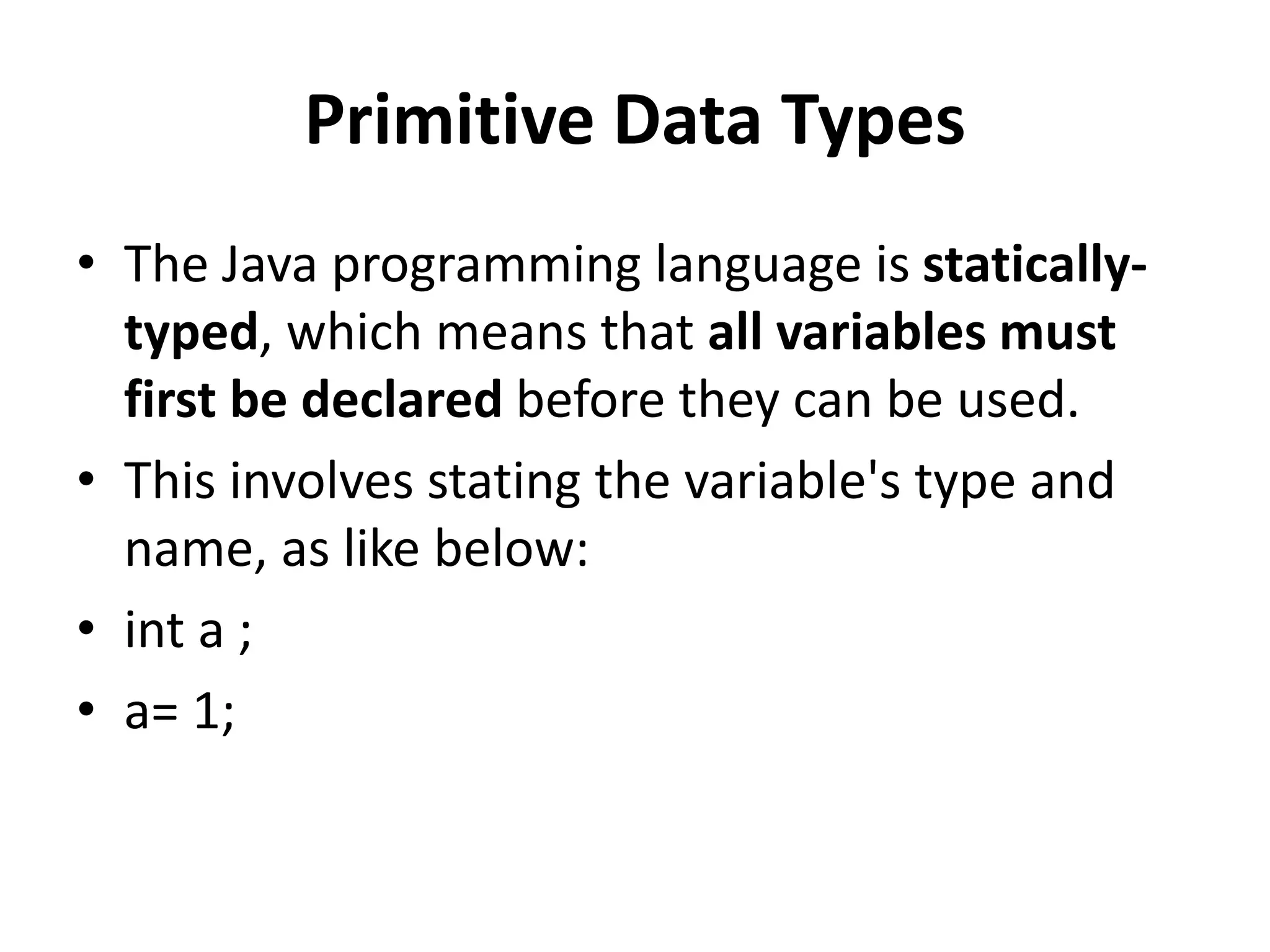 Primitive Data Types

• The Java programming language is statically-typed, which means that all variables must first be declared before they can be used.

• This involves stating the variable's type and name, as like below:

• int a ;

• a= 1;